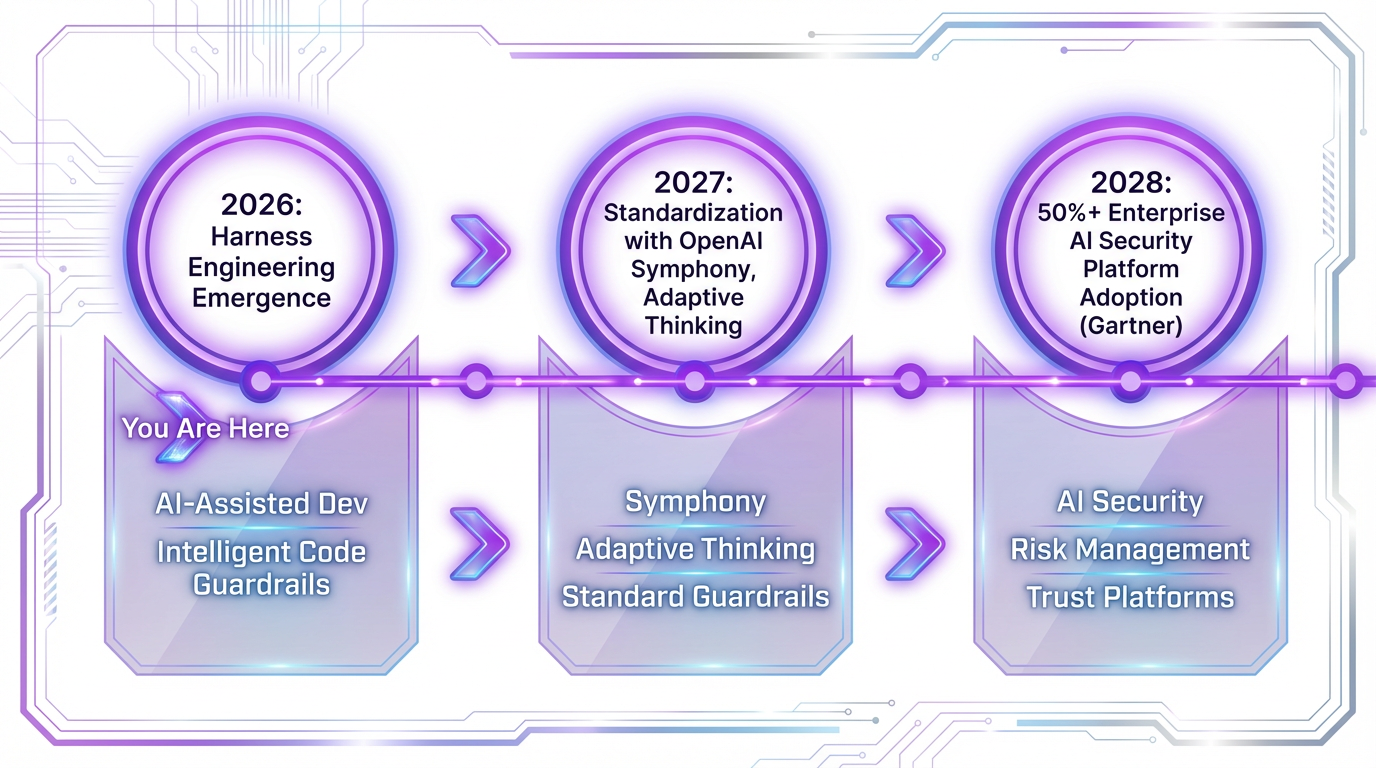 2026:
Harness Engineering Emergence

2027:
Standardization with OpenAI Symphony, Adaptive Thinking

2028:
50%+ Enterprise AI Security Platform Adoption (Gartner)

You Are Here

AI-Assisted Dev

Intelligent Code Guardrails

Symphony

Adaptive Thinking

Standard Guardrails

AI Security

Risk Management

Trust Platforms